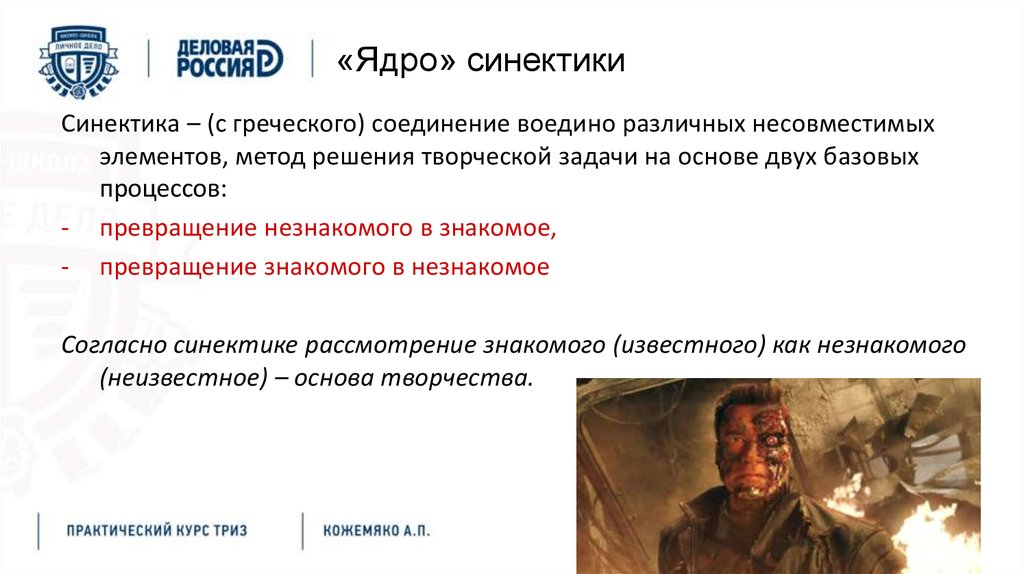 БИЗНЕС-ШКОЛА
ЛИЧНОЕ ДЕЛО

ДЕЛОВАЯ РОССИЯ

«Ядро» синектики

Синектика – (с греческого) соединение воедино различных несовместимых элементов, метод решения творческой задачи на основе двух базовых процессов:
- превращение незнакомого в знакомое,
- превращение знакомого в незнакомое

Согласно синектике рассмотрение знакомого (известного) как незнакомого (неизвестное) – основа творчества.

ПРАКТИЧЕСКИЙ КУРС ТРИЗ

КОЖЕМЯКО А.П.